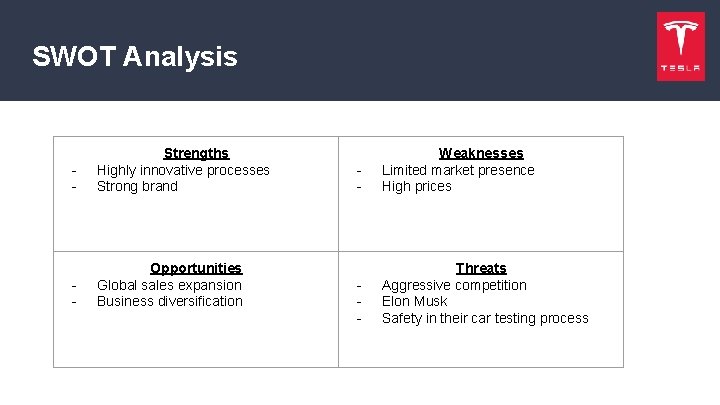 SWOT Analysis

TESLA

| Strengths<br>- Highly innovative processes<br>- Strong brand | Weaknesses<br>- Limited market presence<br>- High prices |
|---|---|
| Opportunities<br>- Global sales expansion<br>- Business diversification | Threats<br>- Aggressive competition<br>- Elon Musk<br>- Safety in their car testing process |